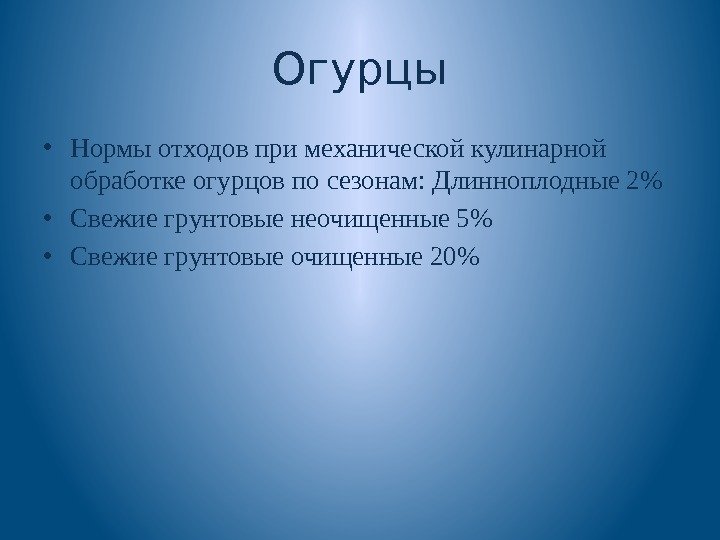 Огурцы

• Нормы отходов при механической кулинарной обработке огурцов по сезонам: Длинноплодные 2%
• Свежие грунтовые неочищенные 5%
• Свежие грунтовые очищенные 20%